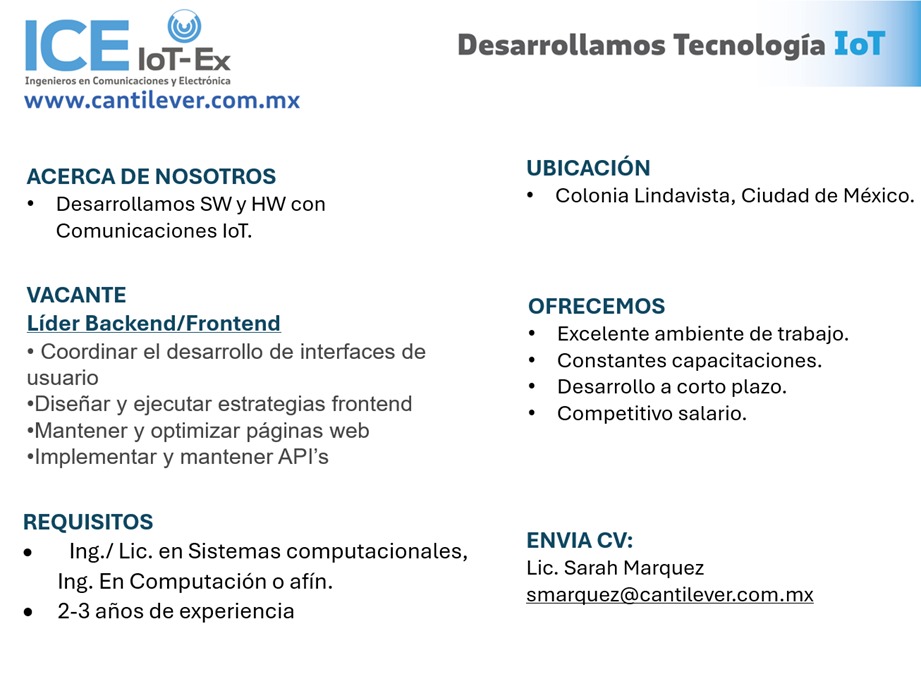 ICE IoT-Ex
Ingenieros en Comunicaciones y Electrónica
www.cantilever.com.mx

Desarrollamos Tecnología IoT

ACERCA DE NOSOTROS
• Desarrollamos SW y HW con Comunicaciones IoT.

VACANTE
Líder Backend/Frontend
• Coordinar el desarrollo de interfaces de usuario
•Diseñar y ejecutar estrategias frontend
•Mantener y optimizar páginas web
•Implementar y mantener API's

REQUISITOS
• Ing./ Lic. en Sistemas computacionales, Ing. En Computación o afín.
• 2-3 años de experiencia

UBICACIÓN
• Colonia Lindavista, Ciudad de México.

OFRECEMOS
• Excelente ambiente de trabajo.
• Constantes capacitaciones.
• Desarrollo a corto plazo.
• Competitivo salario.

ENVIA CV:
Lic. Sarah Marquez
smarquez@cantilever.com.mx